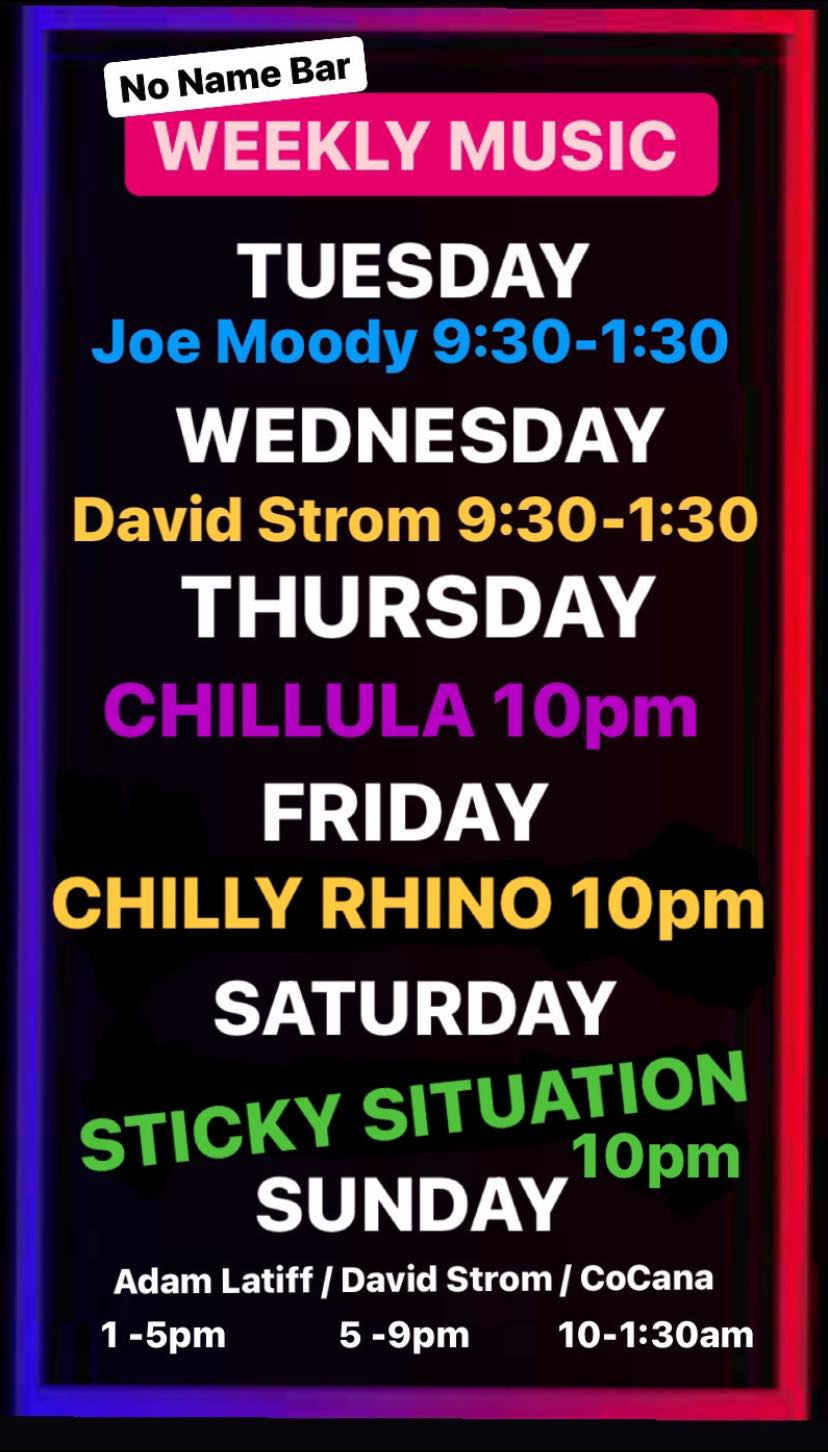 No Name Bar

WEEKLY MUSIC

TUESDAY
Joe Moody 9:30-1:30

WEDNESDAY
David Strom 9:30-1:30

THURSDAY
CHILLULA 10pm

FRIDAY
CHILLY RHINO 10pm

SATURDAY
STICKY SITUATION 10pm

SUNDAY
Adam Latiff / David Strom / CoCana
1 -5pm 5 -9pm 10-1:30am